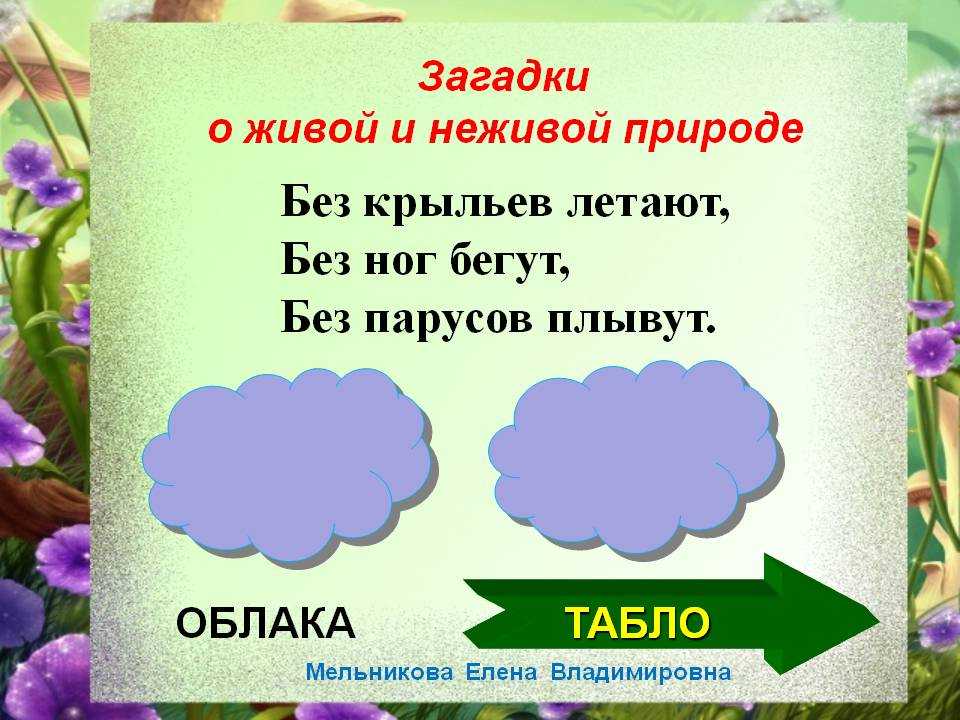 Загадки
о живой и неживой природе

Без крыльев летают,
Без ног бегут,
Без парусов плывут.

ОБЛАКА

ТАБЛО

Мельникова Елена Владимировна